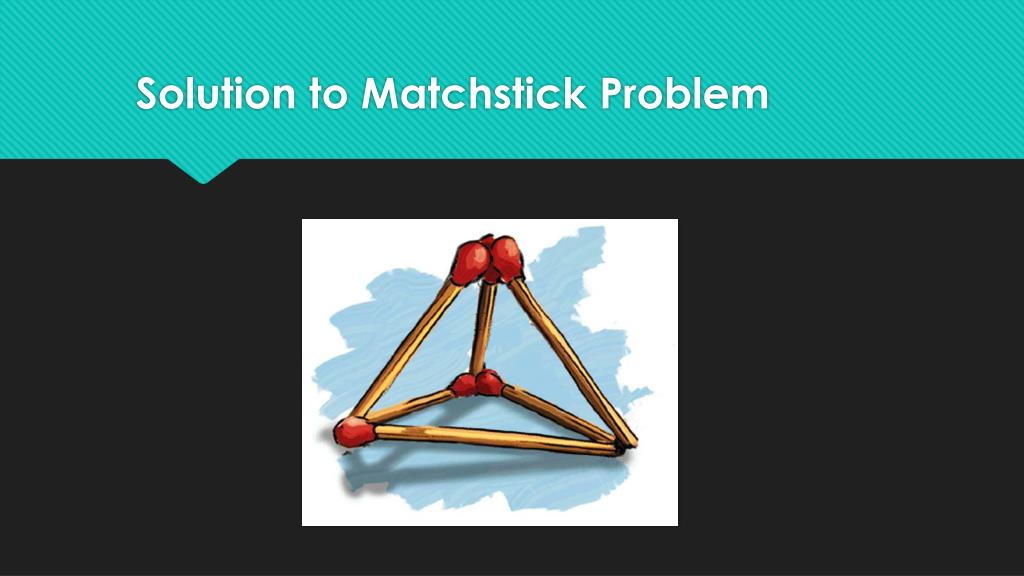 Solution to Matchstick Problem